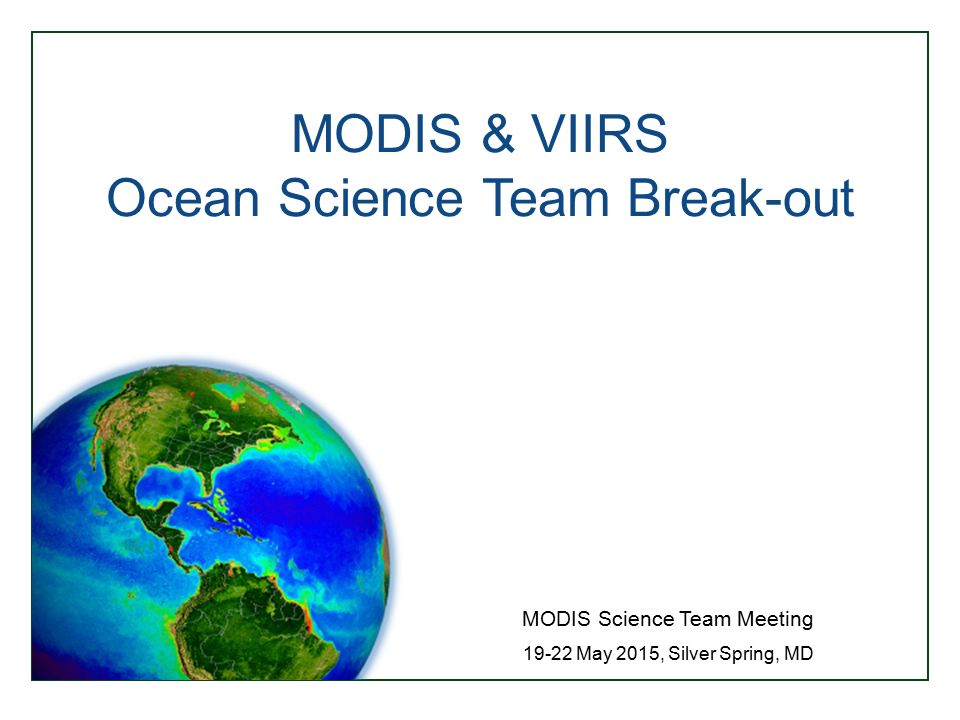 MODIS & VIIRS
Ocean Science Team Break-out

MODIS Science Team Meeting
19-22 May 2015, Silver Spring, MD